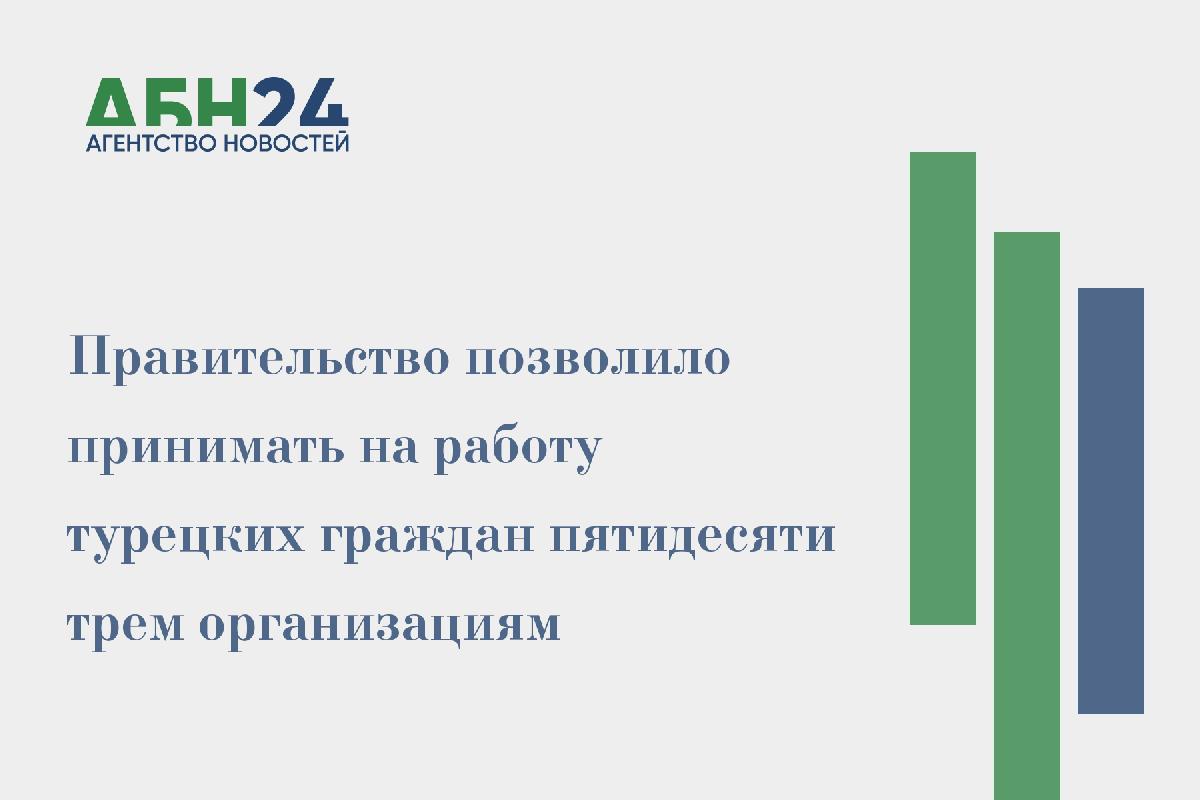 АБН24
АГЕНТСТВО НОВОСТЕЙ

Правительство позволило принимать на работу турецких граждан пятидесяти трем организациям